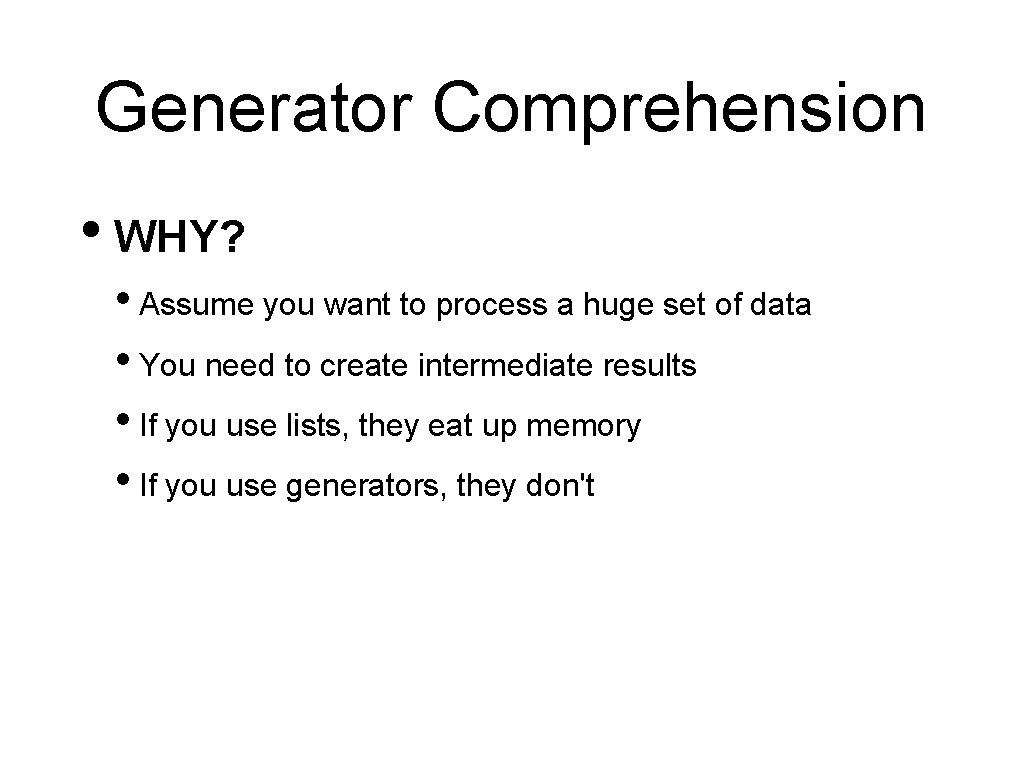 Generator Comprehension

• WHY?

• Assume you want to process a huge set of data

• You need to create intermediate results

• If you use lists, they eat up memory

• If you use generators, they don't